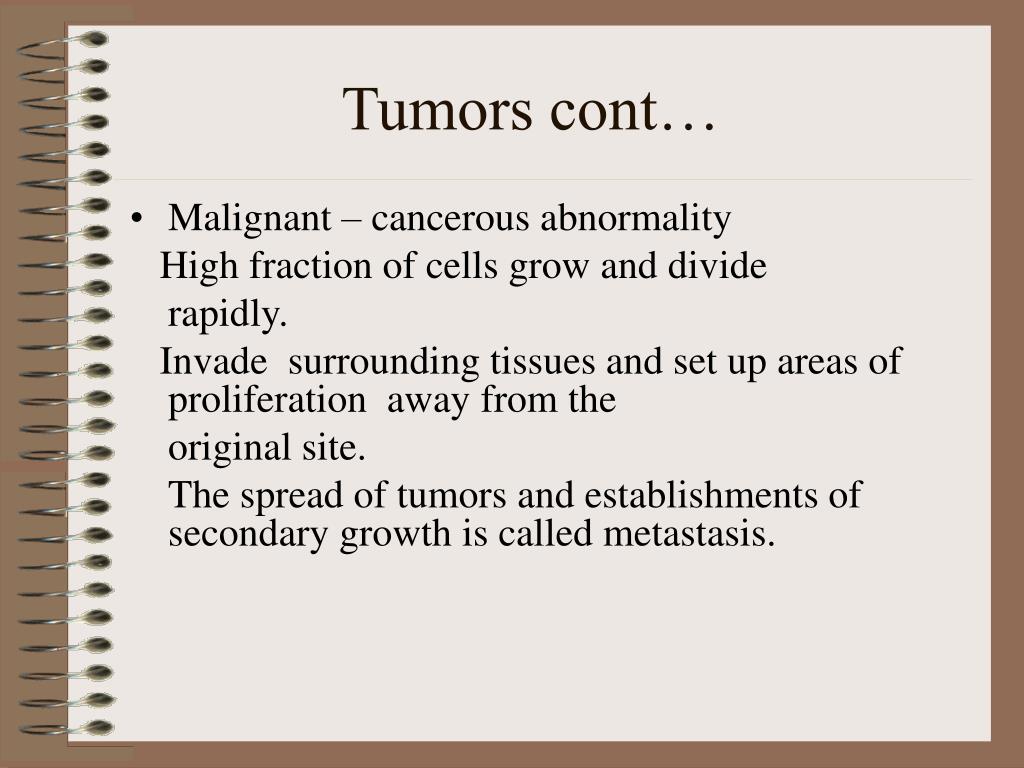 Tumors cont…

• Malignant – cancerous abnormality

High fraction of cells grow and divide rapidly.

Invade surrounding tissues and set up areas of proliferation away from the original site.

The spread of tumors and establishments of secondary growth is called metastasis.